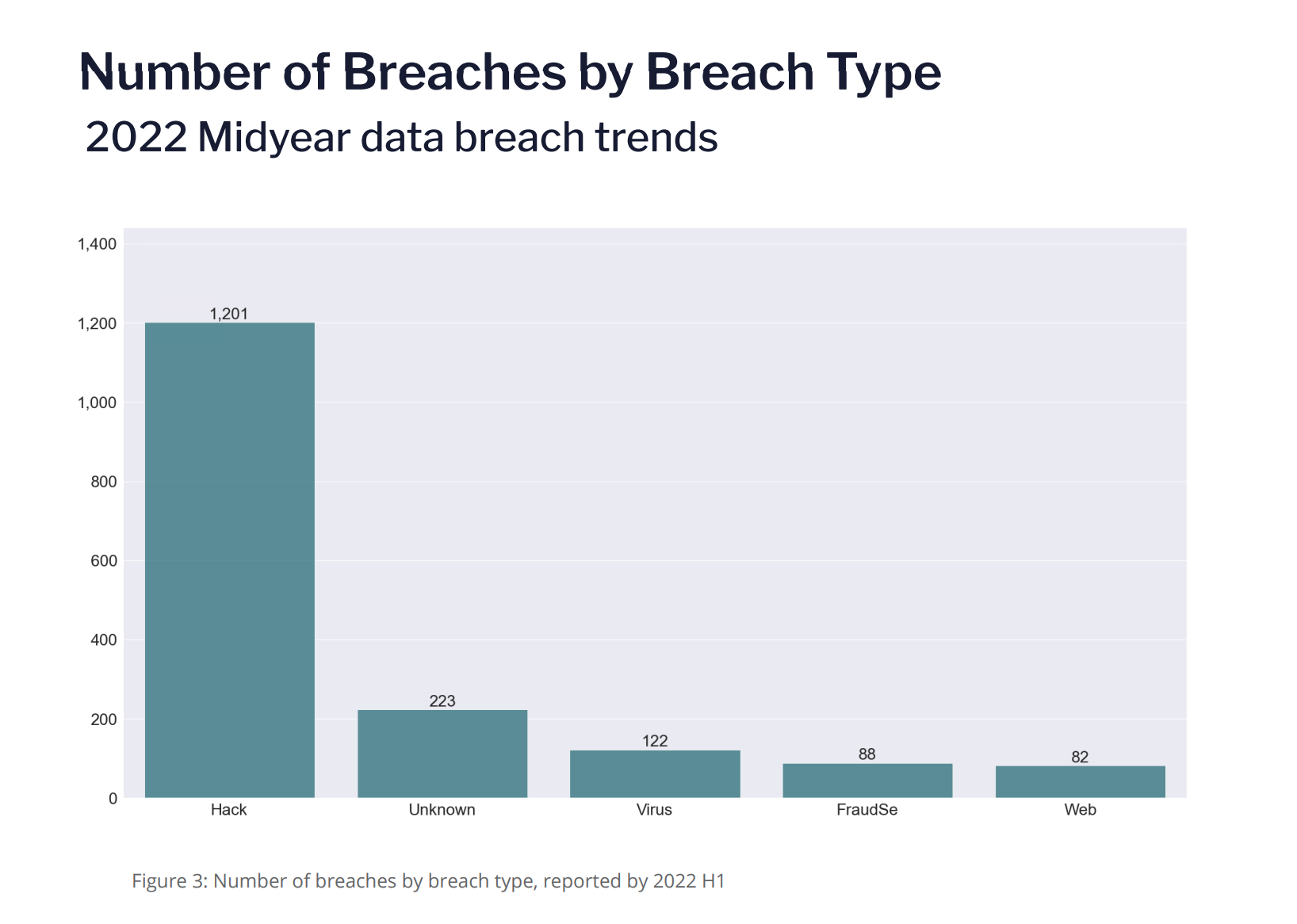 Number of Breaches by Breach Type
2022 Midyear data breach trends

1,400
1,200
1,000
800
600
400
200
0

1,201
223
122
88
82

Hack
Unknown
Virus
FraudSe
Web

Figure 3: Number of breaches by breach type, reported by 2022 H1